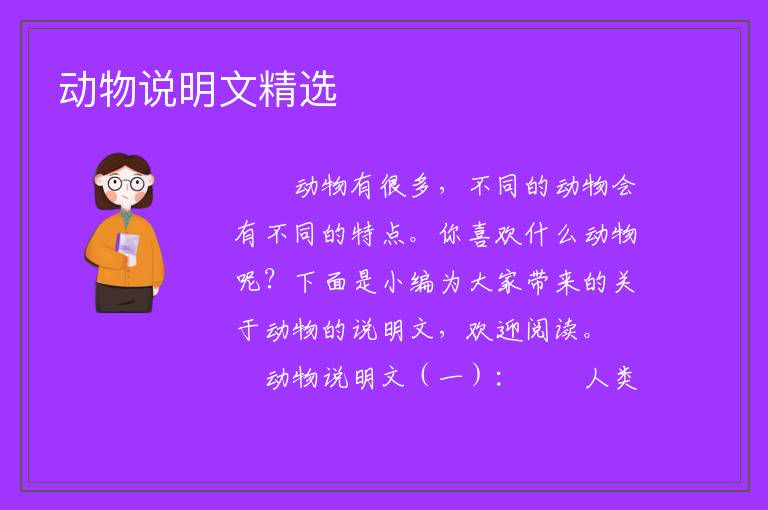 动物说明文精选

动物有很多，不同的动物会有不同的特点。你喜欢什么动物呢？下面是小编为大家带来的关于动物的说明文，欢迎阅读。

动物说明文（一）：　　人类